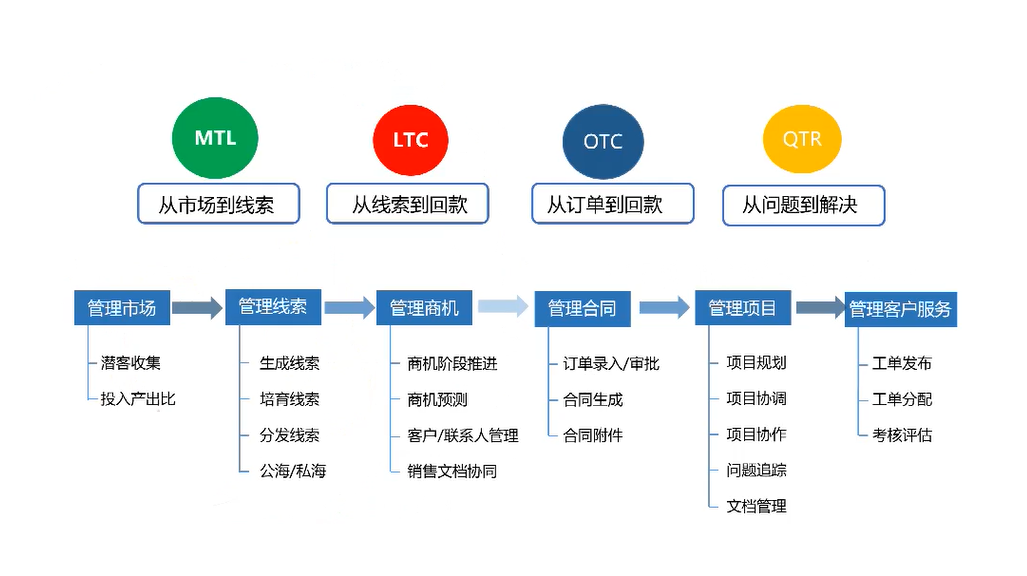 MTL
从市场到线索

LTC
从线索到回款

OTC
从订单到回款

QTR
从问题到解决

管理市场
潜客收集
投入产出比

管理线索
生成线索
培育线索
分发线索
公海/私海

管理商机
商机阶段推进
商机预测
客户/联系人管理
销售文档协同

管理合同
订单录入/审批
合同生成
合同附件

管理项目
项目规划
项目协调
项目协作
问题追踪
文档管理

管理客户服务
工单发布
工单分配
考核评估